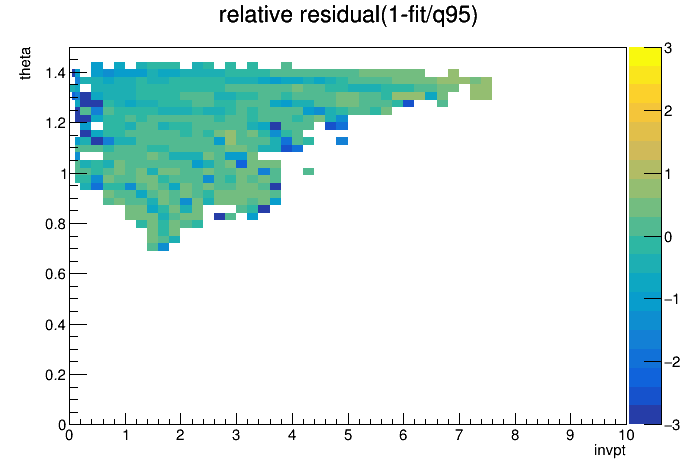 relative residual(1-fit/q95)

theta

1.4
1.2
1
0.8
0.6
0.4
0.2
0

0 1 2 3 4 5 6 7 8 9 10

invpt

3
2
1
0
−1
−2
−3